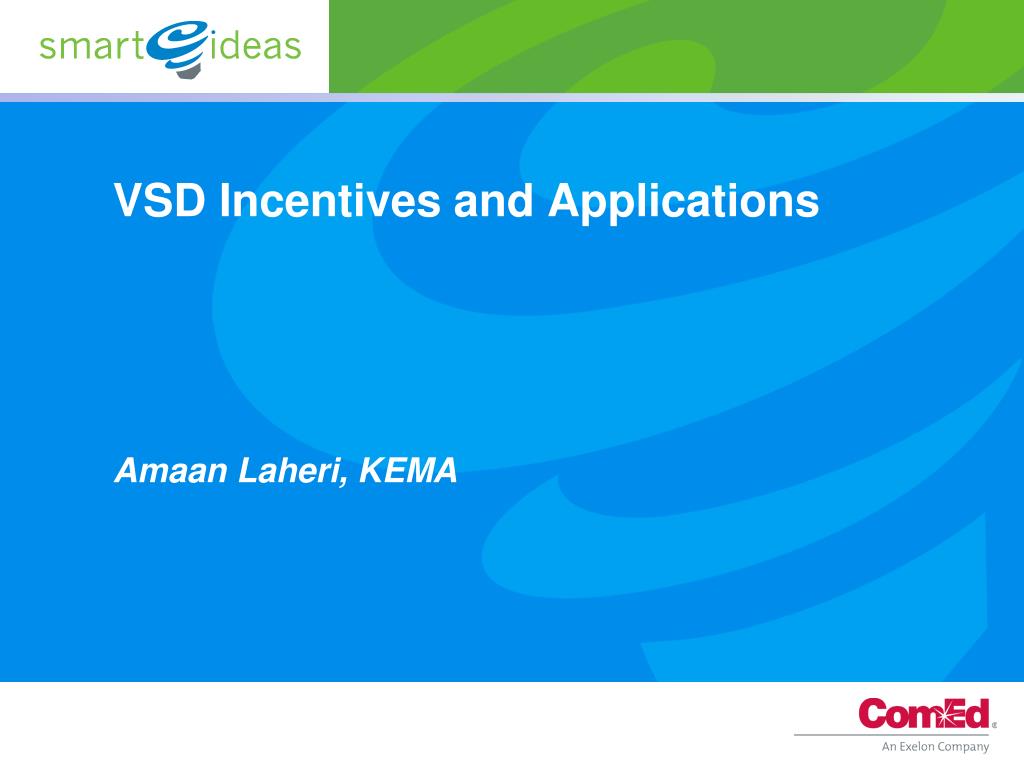 smart ideas

VSD Incentives and Applications

Amaan Laheri, KEMA

ComEd
An Exelon Company